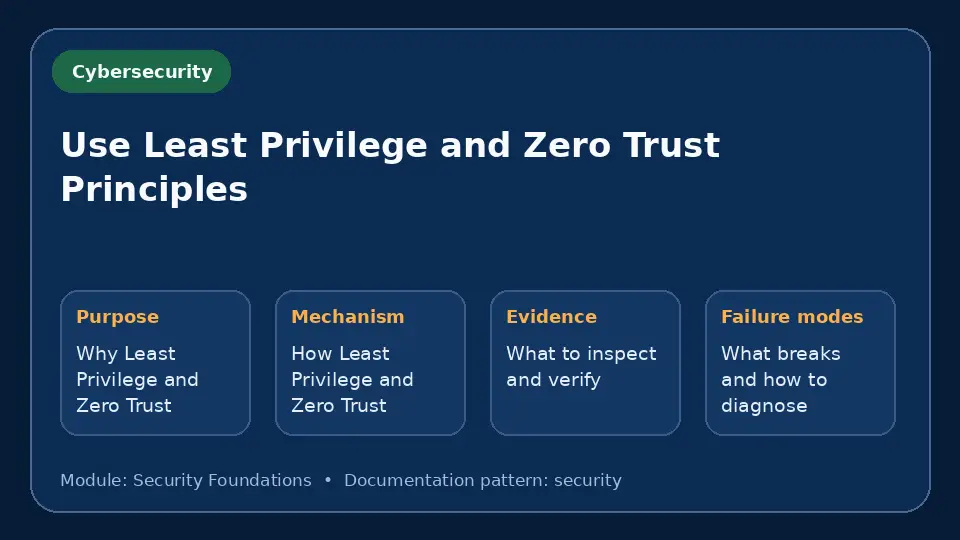 Cybersecurity

Use Least Privilege and Zero Trust Principles

Purpose
Why Least Privilege and Zero Trust

Mechanism
How Least Privilege and Zero Trust

Evidence
What to inspect and verify

Failure modes
What breaks and how to diagnose

Module: Security Foundations • Documentation pattern: security